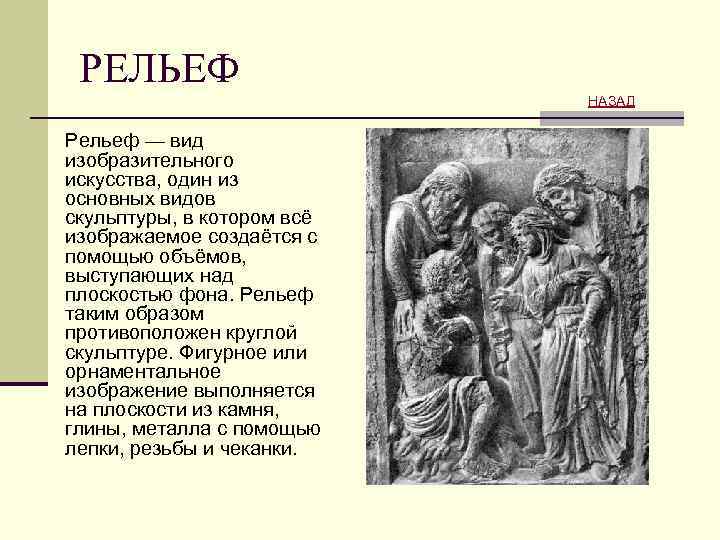 РЕЛЬЕФ

НАЗАД

Рельеф — вид изобразительного искусства, один из основных видов скульптуры, в котором всё изображаемое создаётся с помощью объёмов, выступающих над плоскостью фона. Рельеф таким образом противоположен круглой скульптуре. Фигурное или орнаментальное изображение выполняется на плоскости из камня, глины, металла с помощью лепки, резьбы и чеканки.